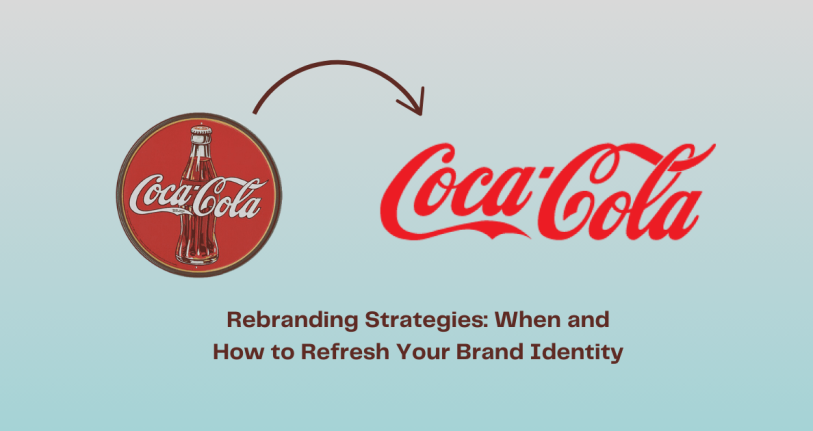 Coca-Cola

Coca-Cola

Rebranding Strategies: When and How to Refresh Your Brand Identity